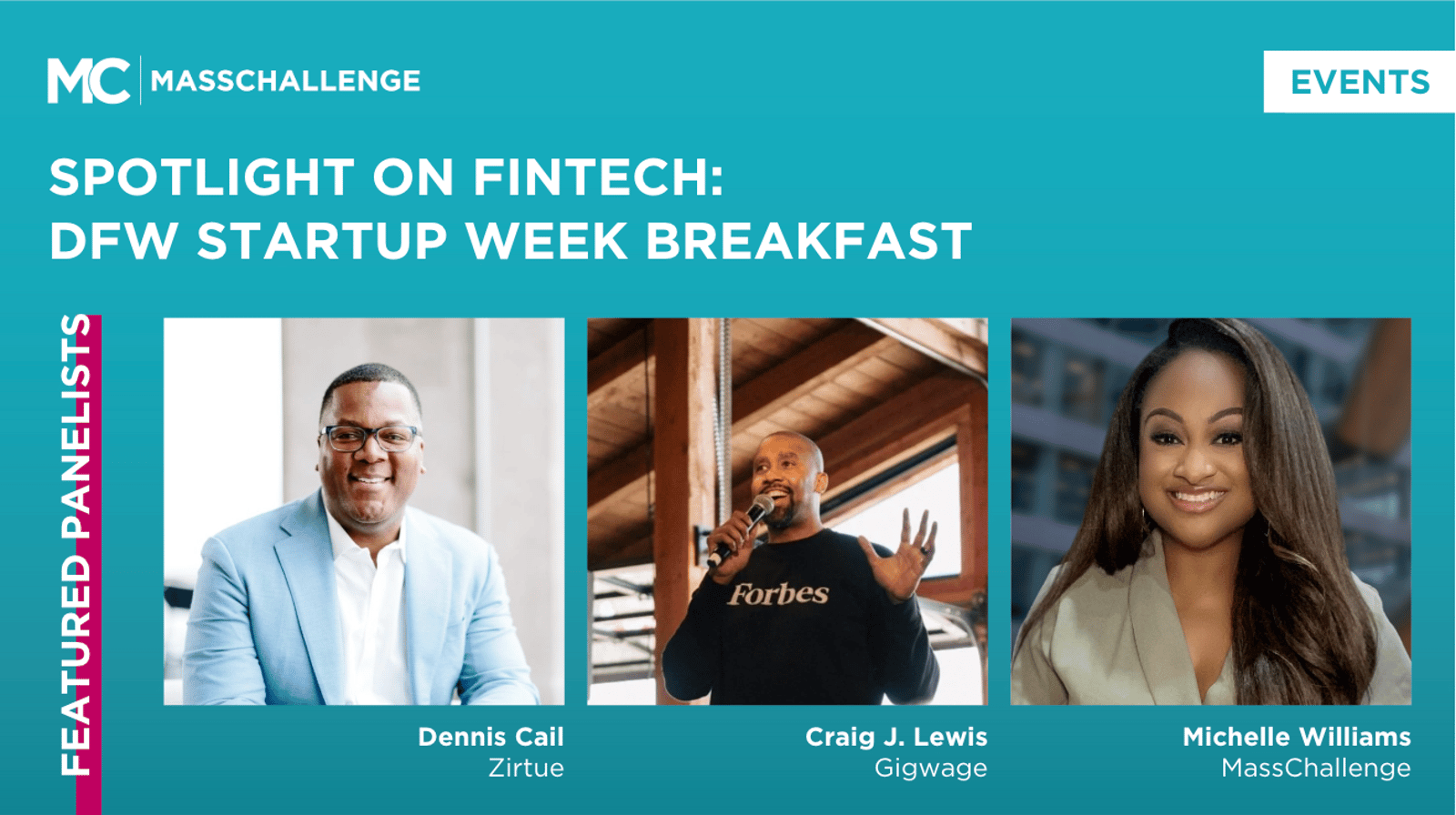 MC MASSCHALLENGE

EVENTS

SPOTLIGHT ON FINTECH:
DFW STARTUP WEEK BREAKFAST

FEATURED PANELISTS

Forbes

Dennis Cail
Zirtue

Craig J. Lewis
Gigwage

Michelle Williams
MassChallenge